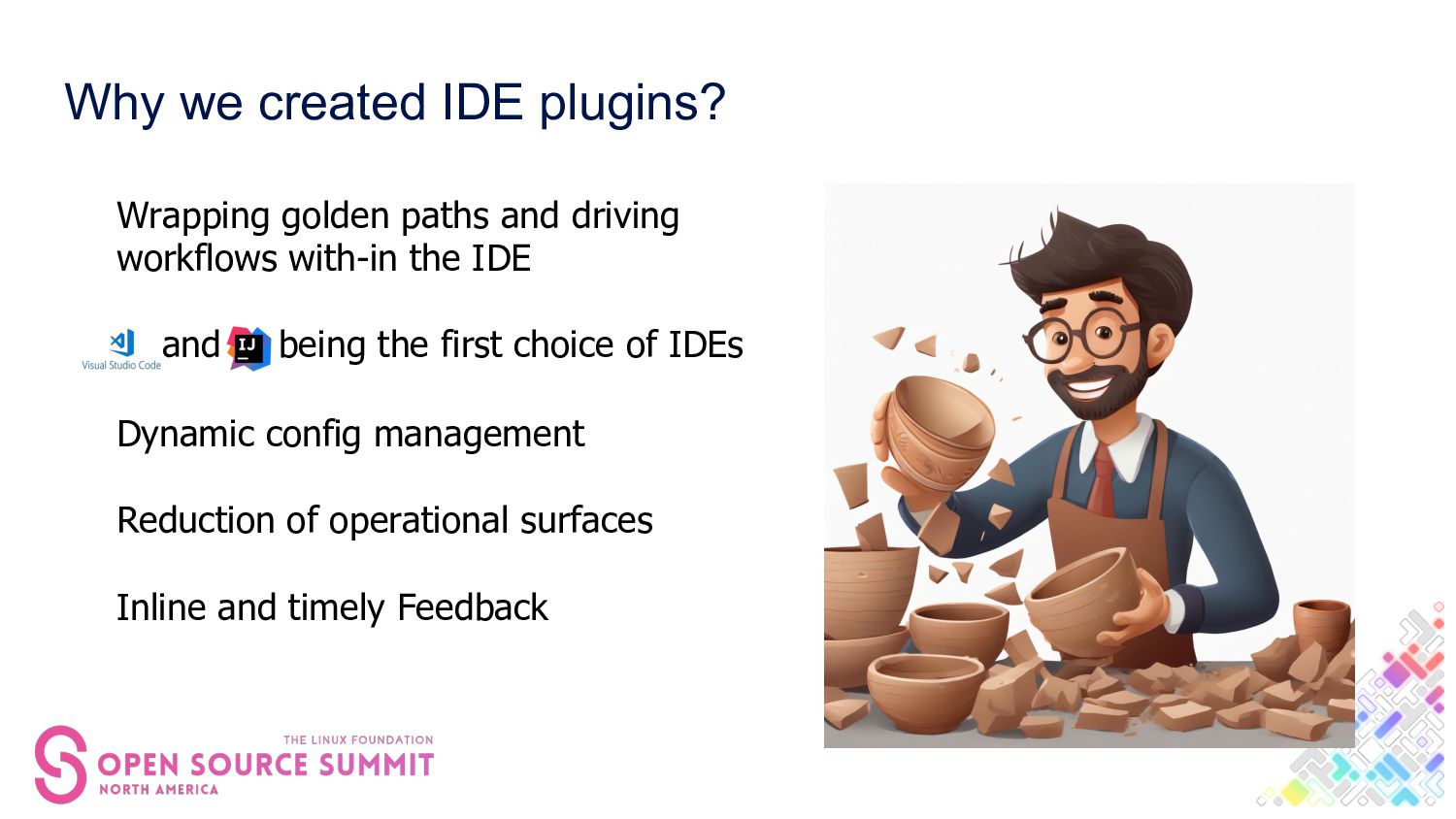 Why we created IDE plugins?

Wrapping golden paths and driving workflows with-in the IDE

Visual Studio Code and IJ being the first choice of IDEs

Dynamic config management

Reduction of operational surfaces

Inline and timely Feedback

THE LINUX FOUNDATION
OPEN SOURCE SUMMIT
NORTH AMERICA